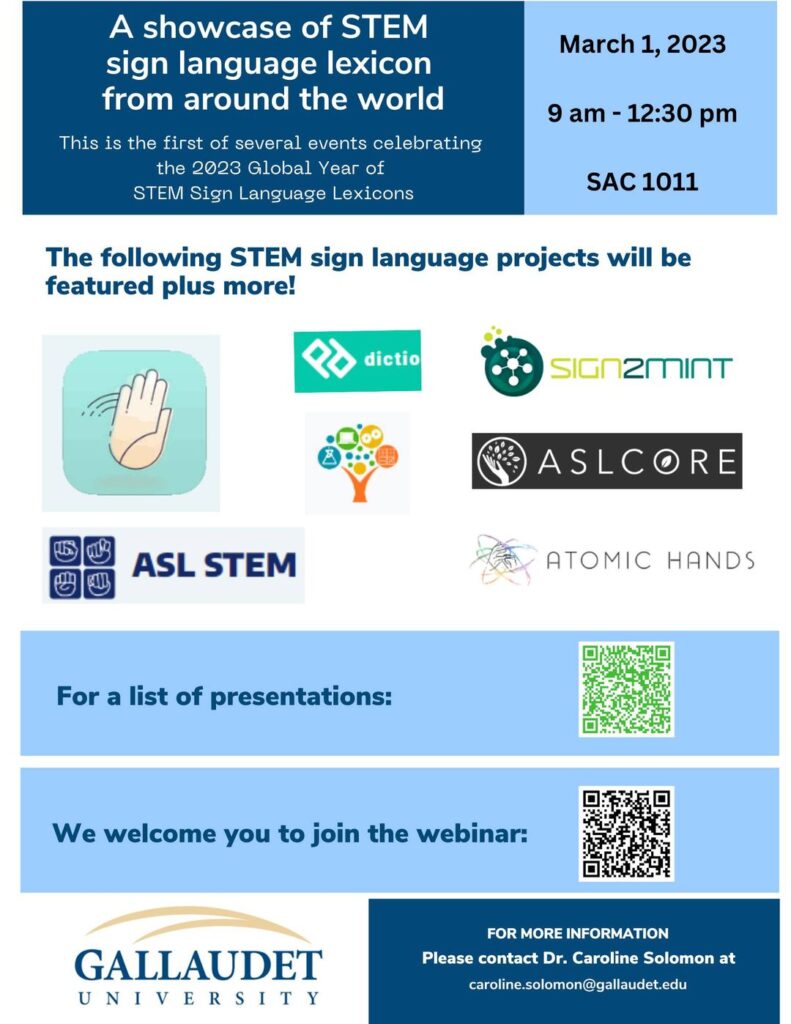 A showcase of STEM sign language lexicon from around the world

This is the first of several events celebrating the 2023 Global Year of STEM Sign Language Lexicons

March 1, 2023

9 am - 12:30 pm

SAC 1011

The following STEM sign language projects will be featured plus more!

dictio

SIGN2MINT

ASLCORE

ASL STEM

ATOMIC HANDS

For a list of presentations:

We welcome you to join the webinar:

GALLAUDET UNIVERSITY

FOR MORE INFORMATION
Please contact Dr. Caroline Solomon at
caroline.solomon@gallaudet.edu